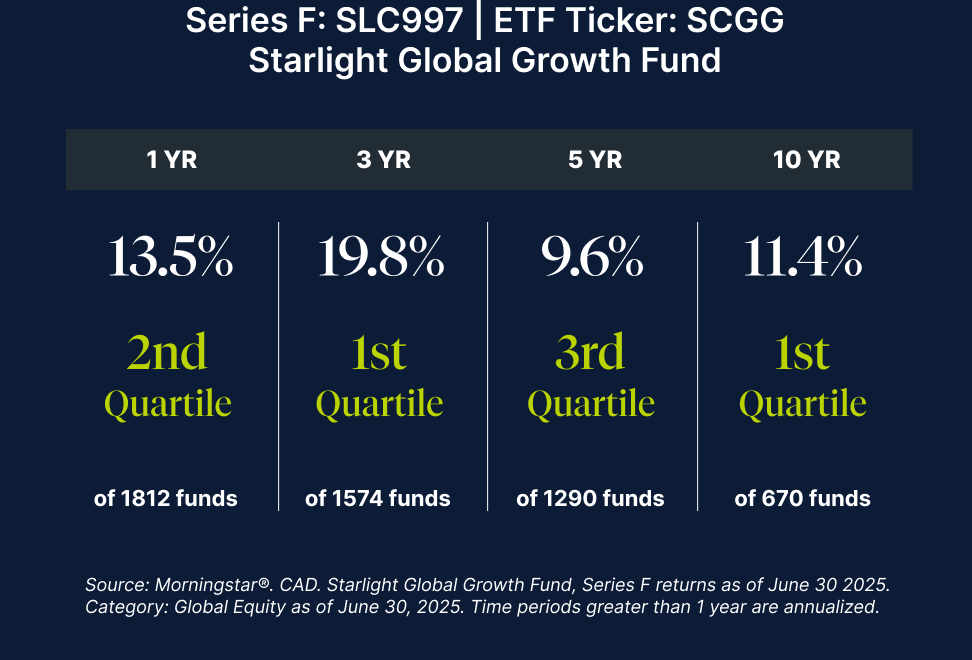 Series F: SLC997 | ETF Ticker: SCGG
Starlight Global Growth Fund

| 1 YR | 3 YR | 5 YR | 10 YR |
|---|---|---|---|
| 13.5% | 19.8% | 9.6% | 11.4% |
| 2nd Quartile | 1st Quartile | 3rd Quartile | 1st Quartile |
| of 1812 funds | of 1574 funds | of 1290 funds | of 670 funds |

Source: Morningstar®. CAD. Starlight Global Growth Fund, Series F returns as of June 30 2025. Category: Global Equity as of June 30, 2025. Time periods greater than 1 year are annualized.